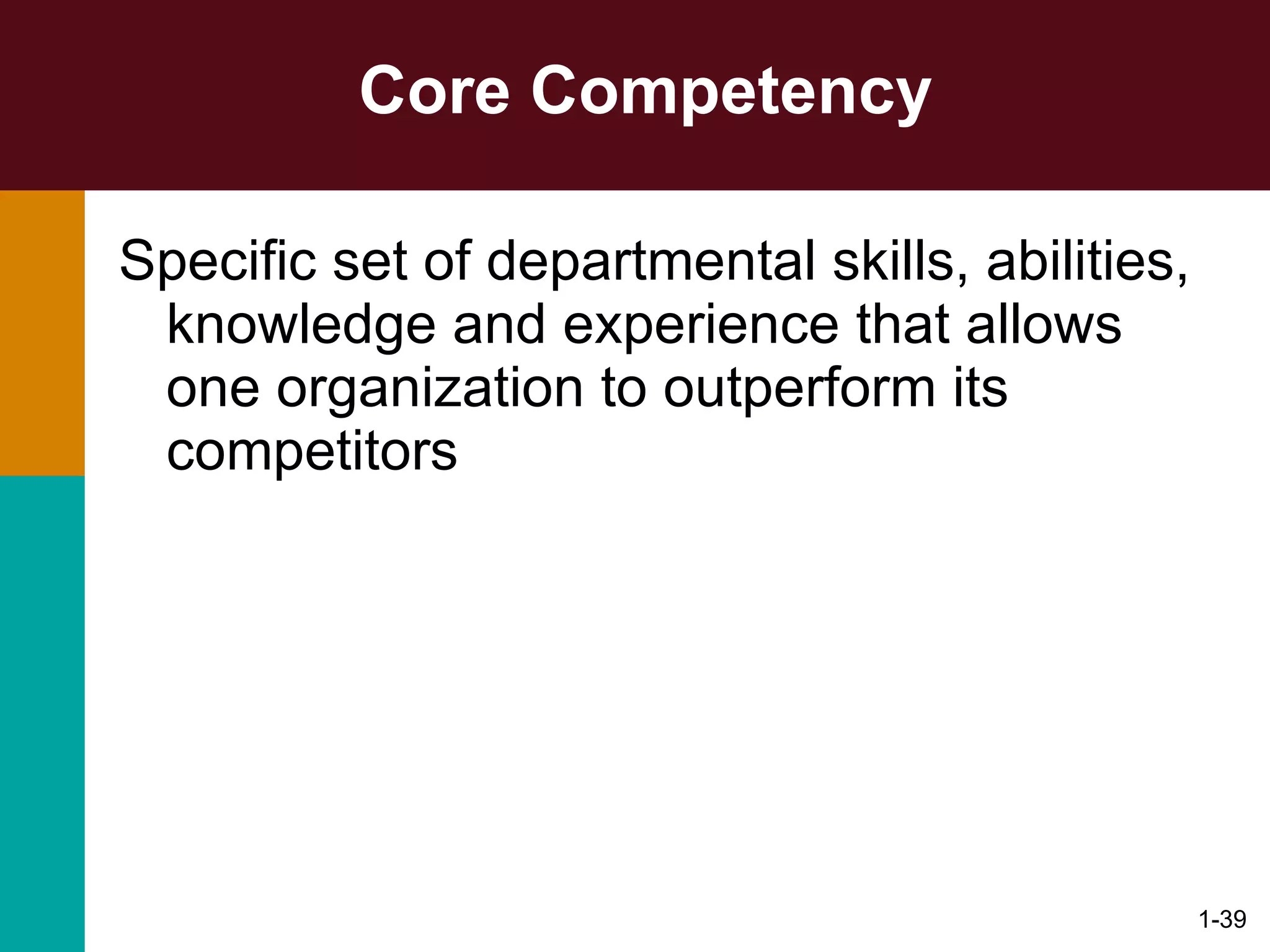 Core Competency

Specific set of departmental skills, abilities, knowledge and experience that allows one organization to outperform its competitors

1-39